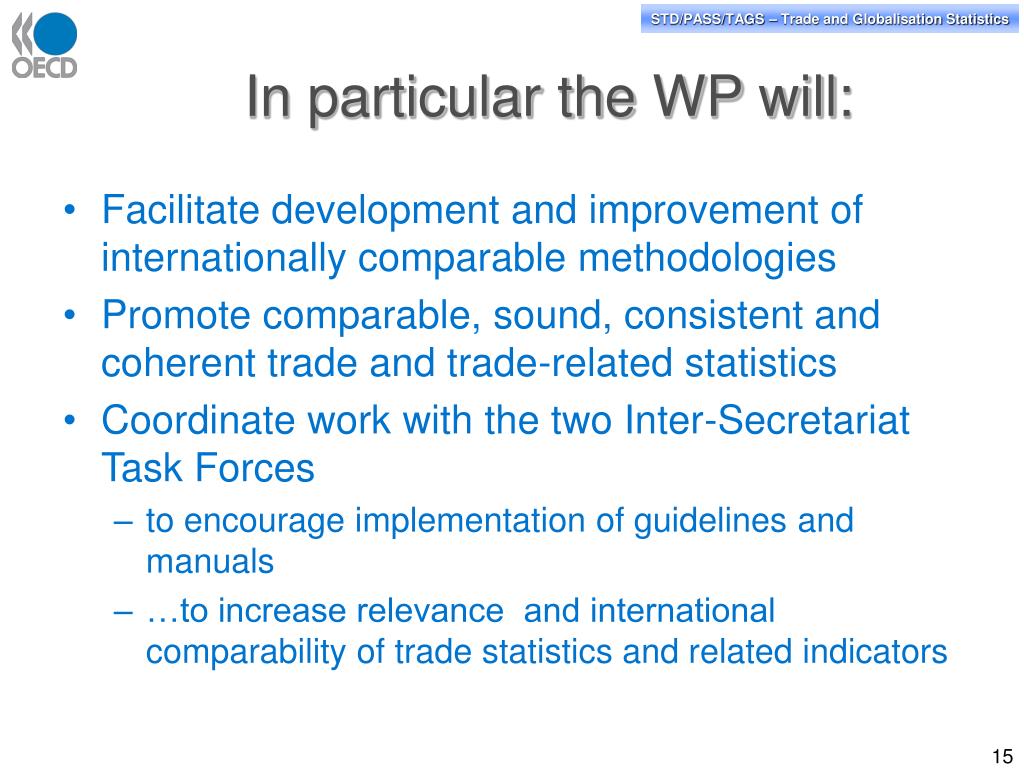 OECD

STD/PASS/TAGS – Trade and Globalisation Statistics

In particular the WP will:

• Facilitate development and improvement of internationally comparable methodologies
• Promote comparable, sound, consistent and coherent trade and trade-related statistics
• Coordinate work with the two Inter-Secretariat Task Forces
– to encourage implementation of guidelines and manuals
– …to increase relevance  and international comparability of trade statistics and related indicators

15